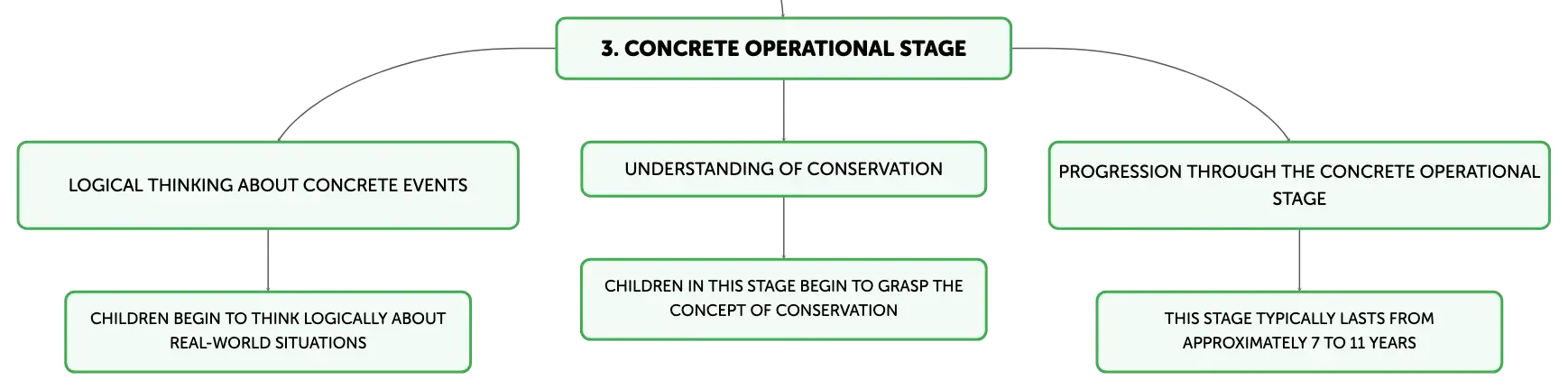 3. CONCRETE OPERATIONAL STAGE

LOGICAL THINKING ABOUT CONCRETE EVENTS

CHILDREN BEGIN TO THINK LOGICALLY ABOUT REAL-WORLD SITUATIONS

UNDERSTANDING OF CONSERVATION

CHILDREN IN THIS STAGE BEGIN TO GRASP THE CONCEPT OF CONSERVATION

PROGRESSION THROUGH THE CONCRETE OPERATIONAL STAGE

THIS STAGE TYPICALLY LASTS FROM APPROXIMATELY 7 TO 11 YEARS